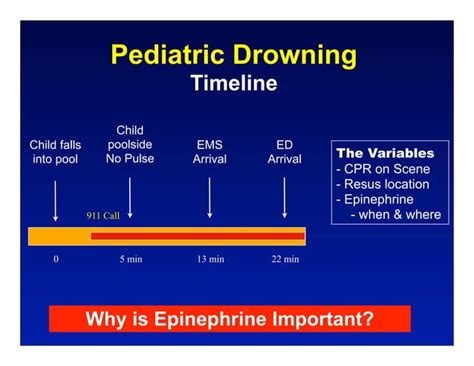 Pediatric Drowning
Timeline

Child falls into pool

Child poolside No Pulse

EMS Arrival

ED Arrival

911 Call

0

5 min

13 min

22 min

The Variables
- CPR on Scene
- Resus location
- Epinephrine
- when & where

Why is Epinephrine Important?